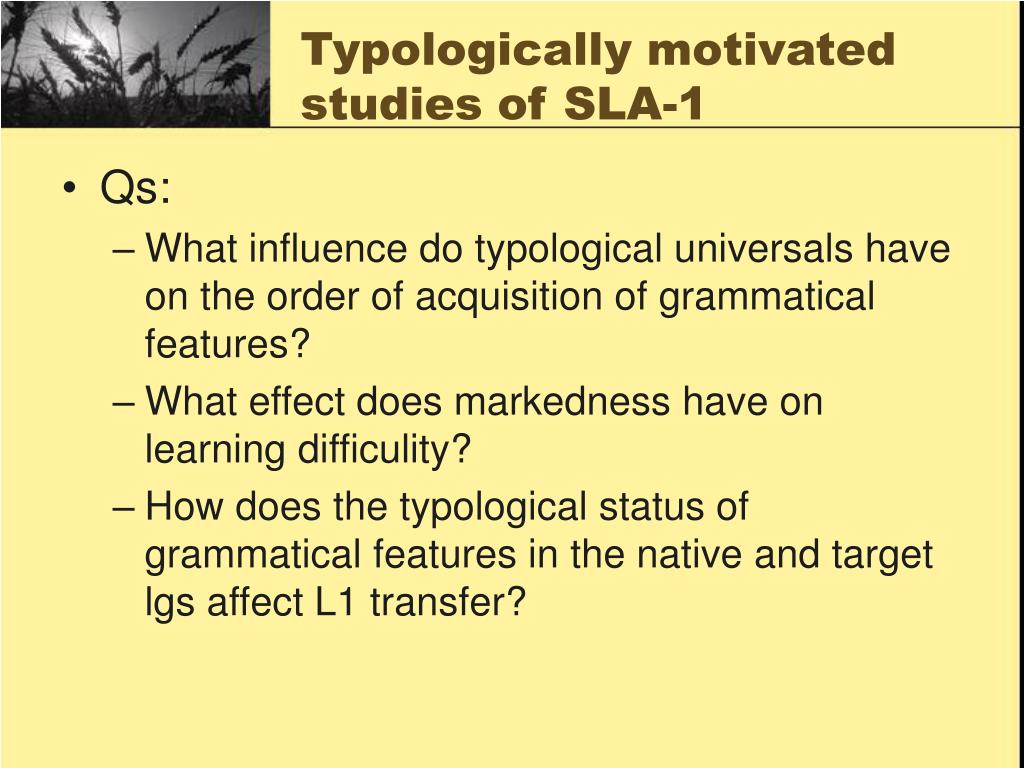 Typologically motivated studies of SLA-1

• Qs:
– What influence do typological universals have on the order of acquisition of grammatical features?
– What effect does markedness have on learning difficulity?
– How does the typological status of grammatical features in the native and target lgs affect L1 transfer?